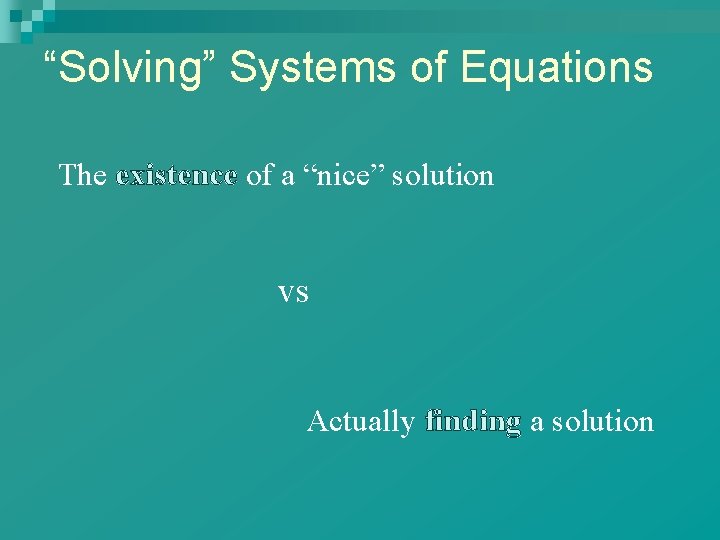 “Solving” Systems of Equations

The existence of a “nice” solution

vs

Actually finding a solution